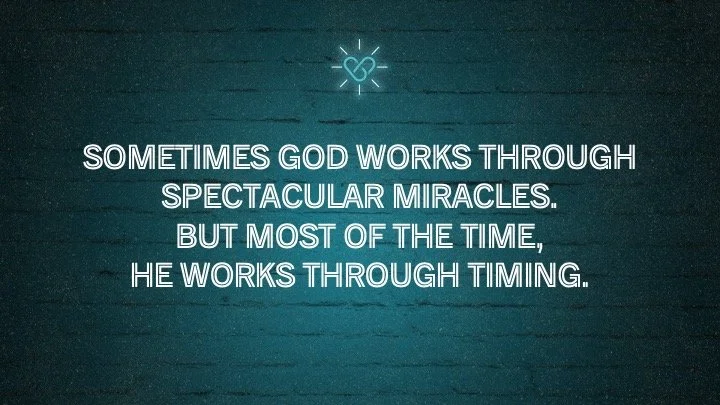 SOMETIMES GOD WORKS THROUGH SPECTACULAR MIRACLES. BUT MOST OF THE TIME, HE WORKS THROUGH TIMING.